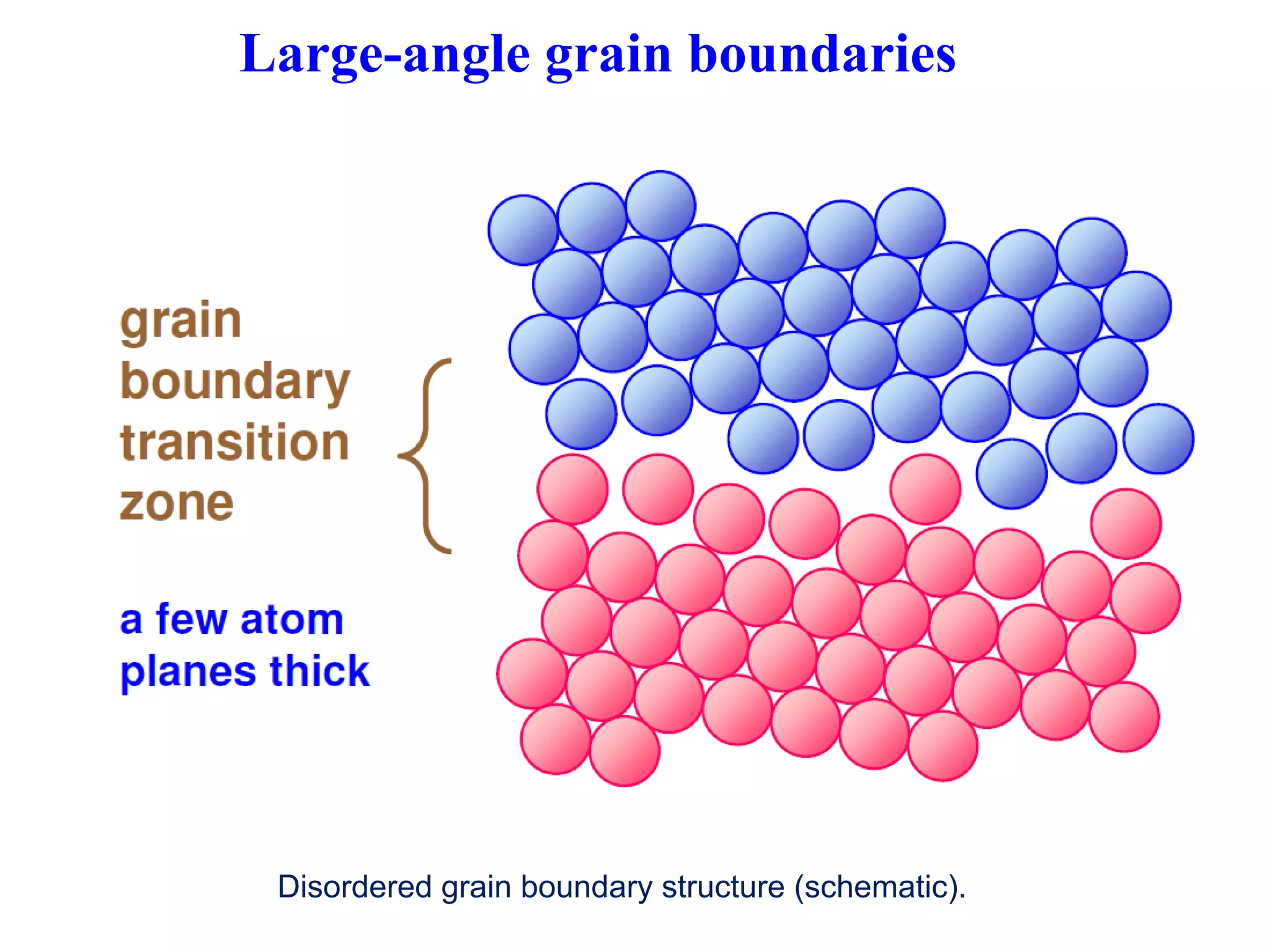 Large-angle grain boundaries

grain boundary transition zone

a few atom planes thick

Disordered grain boundary structure (schematic).